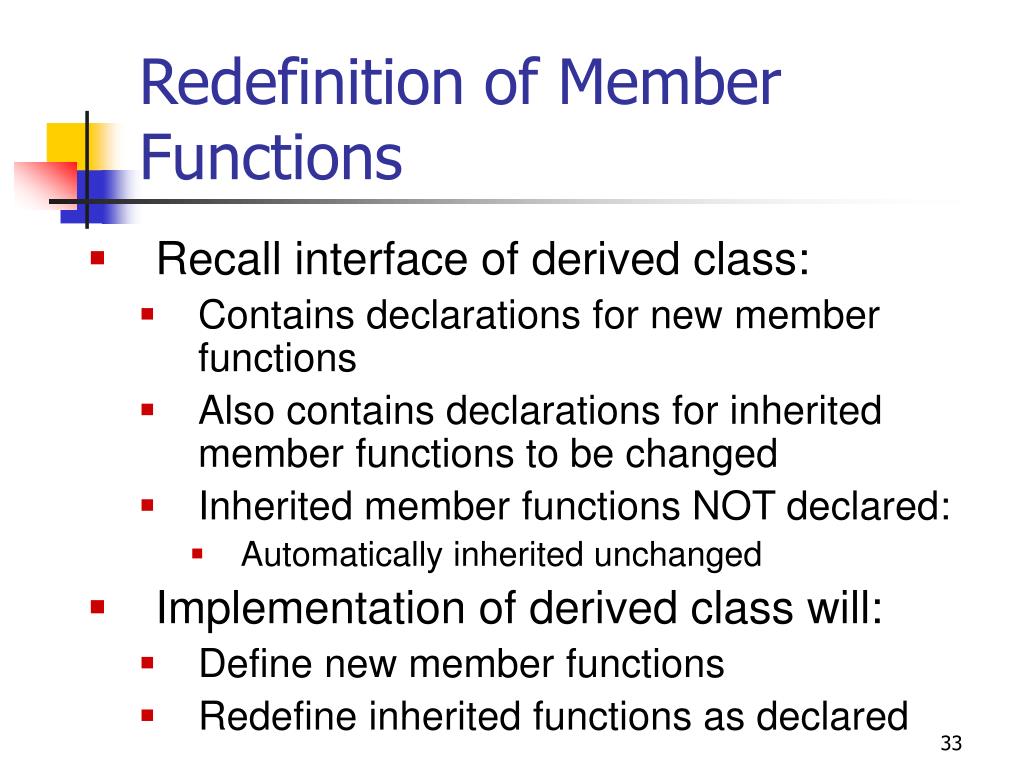 Redefinition of Member Functions

- Recall interface of derived class:
  - Contains declarations for new member functions
  - Also contains declarations for inherited member functions to be changed
  - Inherited member functions NOT declared:
    - Automatically inherited unchanged
- Implementation of derived class will:
  - Define new member functions
  - Redefine inherited functions as declared

33